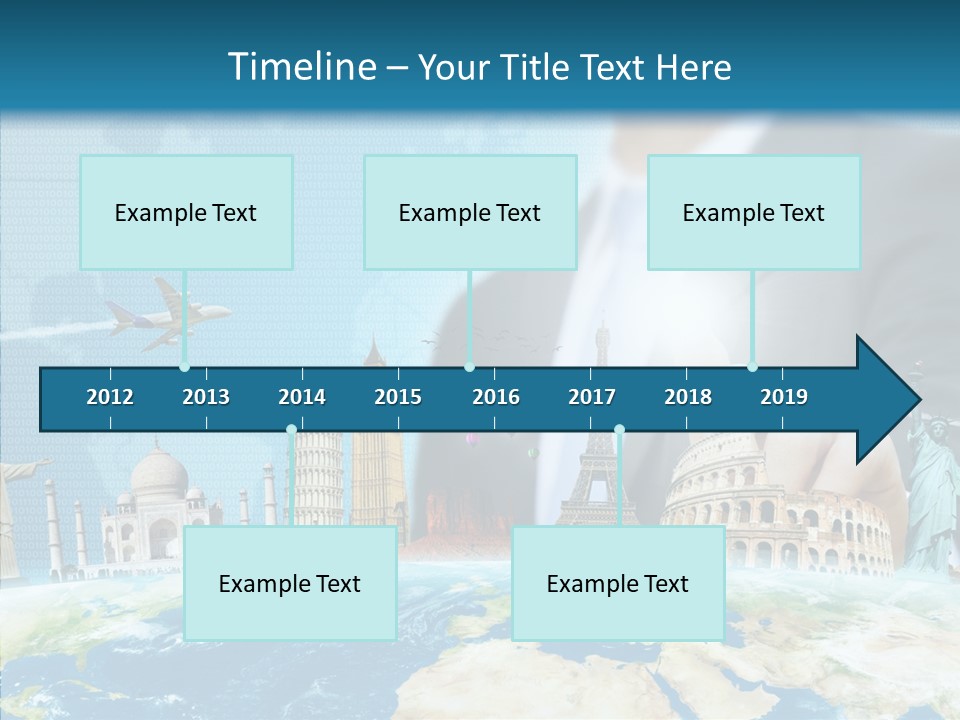 Timeline – Your Title Text Here

Example Text

Example Text

Example Text

2012 2013 2014 2015 2016 2017 2018 2019

Example Text

Example Text